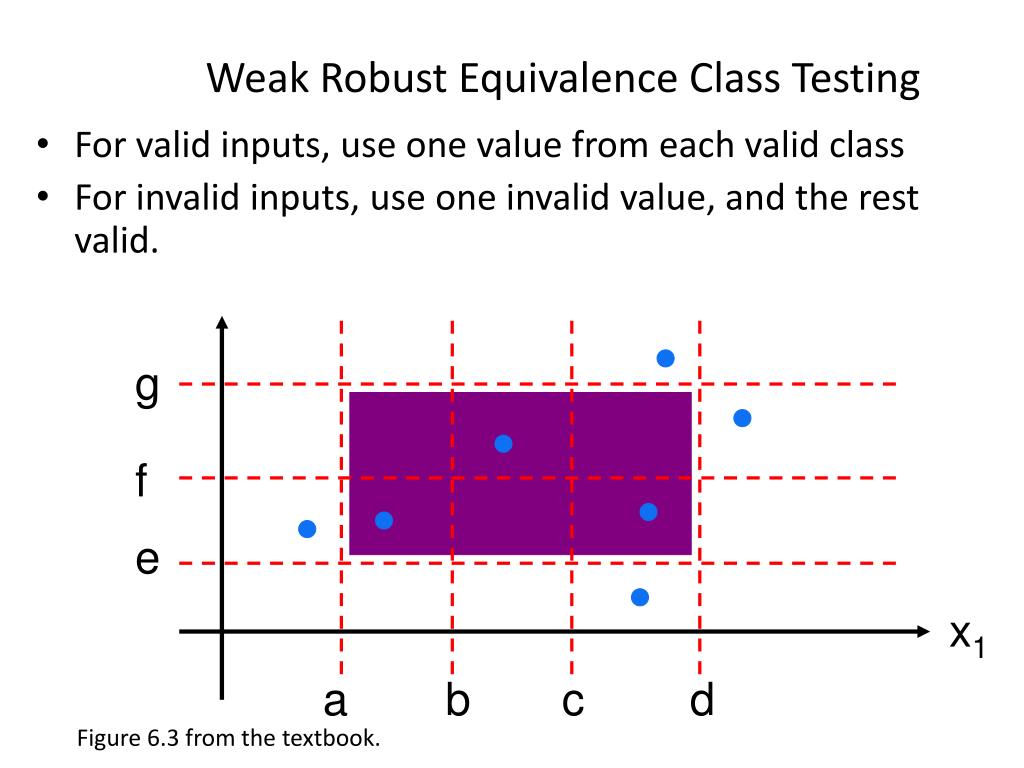 Weak Robust Equivalence Class Testing

• For valid inputs, use one value from each valid class
• For invalid inputs, use one invalid value, and the rest valid.

g
f
e
$x_1$
a b c d

Figure 6.3 from the textbook.